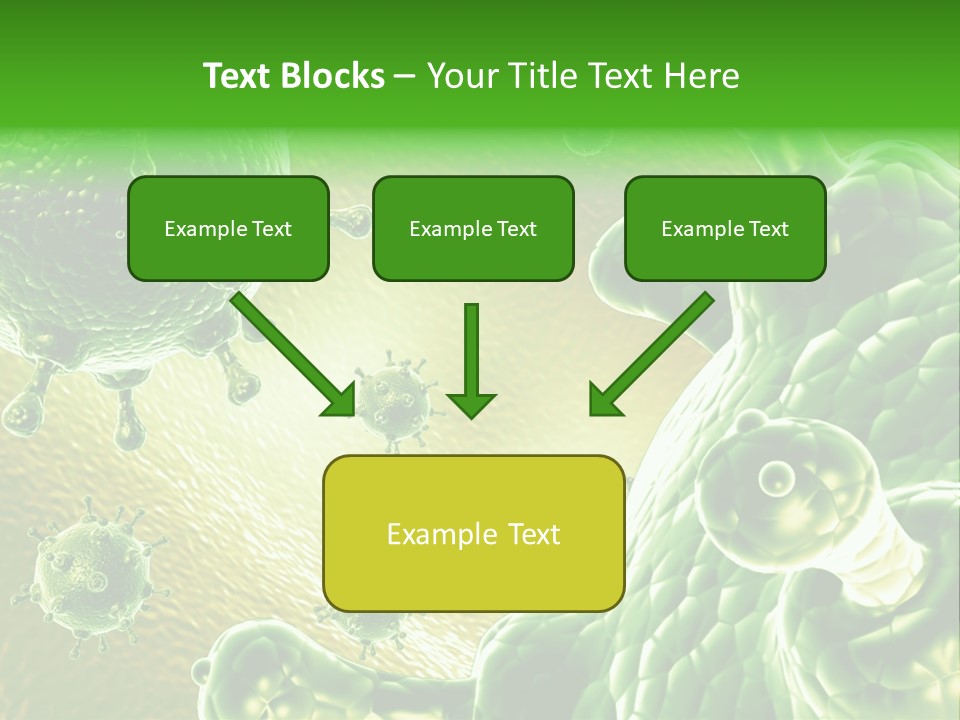 Text Blocks – Your Title Text Here

Example Text

Example Text

Example Text

Example Text